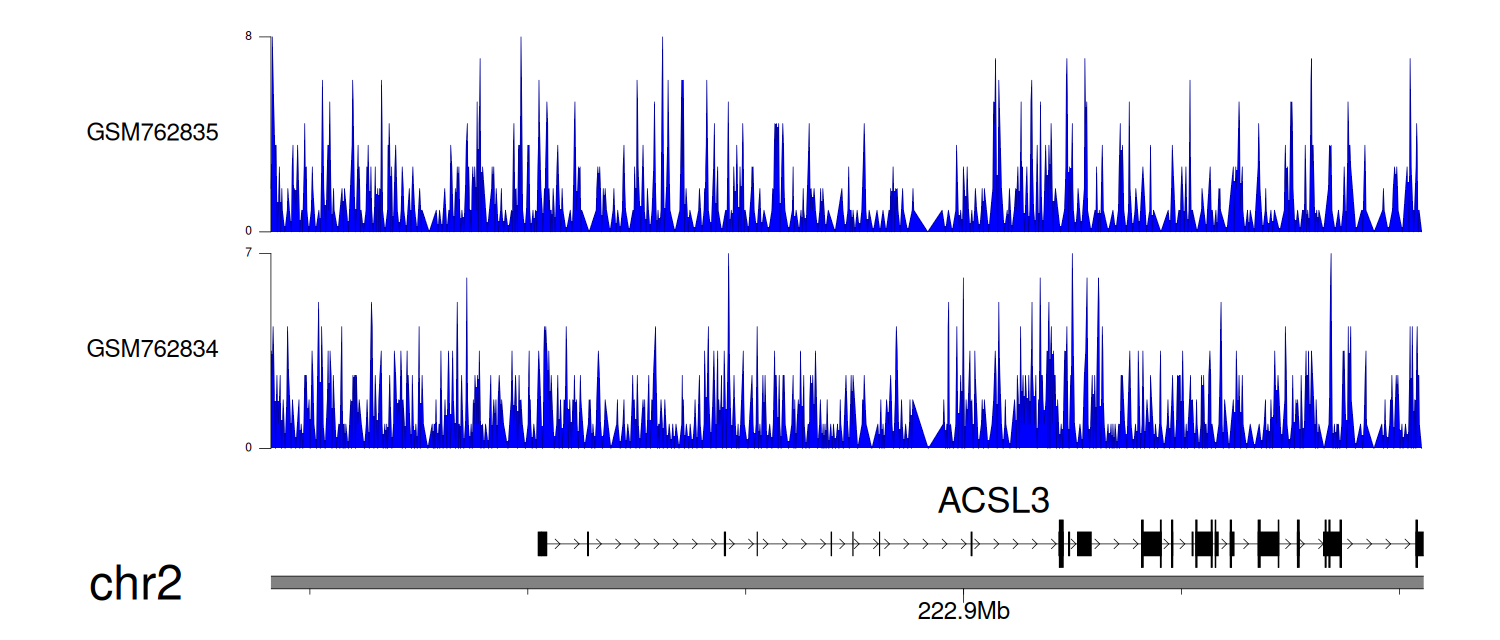 8
GSM762835
0
7
GSM762834
0
ACSL3
chr2
222.9Mb